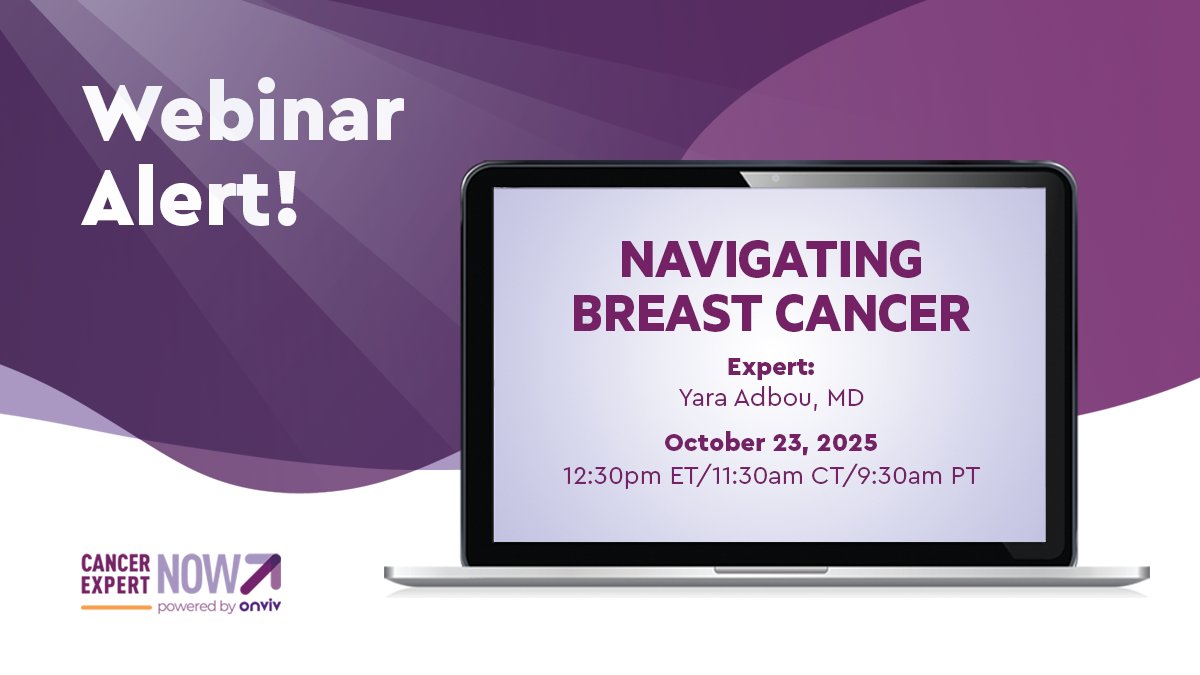 Webinar Alert!

NAVIGATING BREAST CANCER

Expert:
Yara Adbou, MD

October 23, 2025
12:30pm ET/11:30am CT/9:30am PT

CANCER EXPERT NOW
powered by onviv